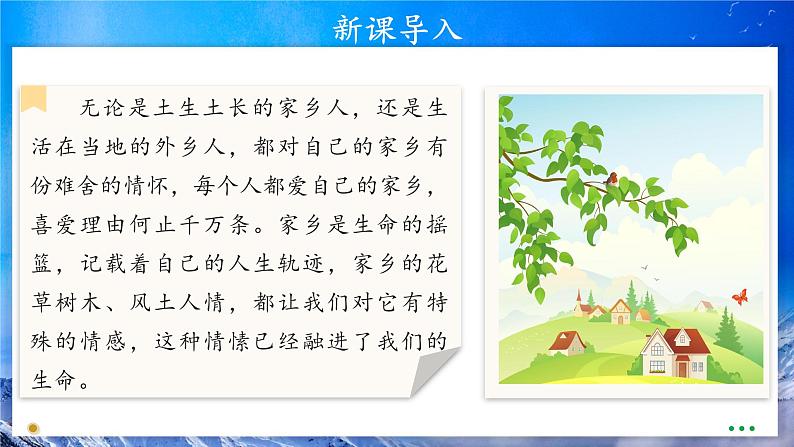 新课导入

无论是土生土长的家乡人，还是生活在当地的外乡人，都对自己的家乡有份难舍的情怀，每个人都爱自己的家乡，喜爱理由何止千万条。家乡是生命的摇篮，记载着自己的人生轨迹，家乡的花草树木、风土人情，都让我们对它有特殊的情感，这种情愫已经融进了我们的生命。